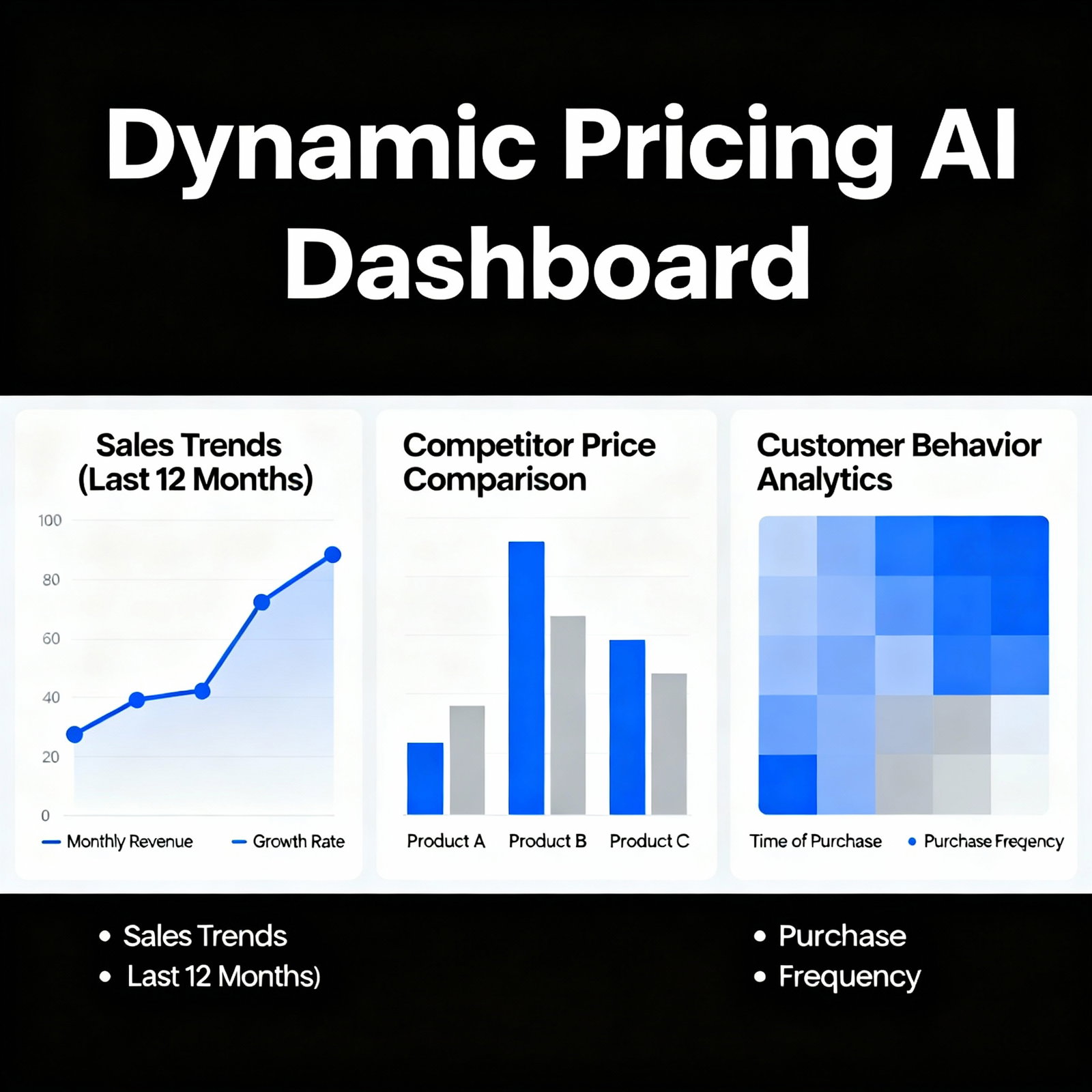 Dynamic Pricing AI Dashboard

Sales Trends (Last 12 Months)

100
80
60
40
20
0

Monthly Revenue
Growth Rate

Competitor Price Comparison

Product A
Product B
Product C

Customer Behavior Analytics

Time of Purchase
Purchase Freqency

• Sales Trends
• Last 12 Months)

• Purchase
• Frequency